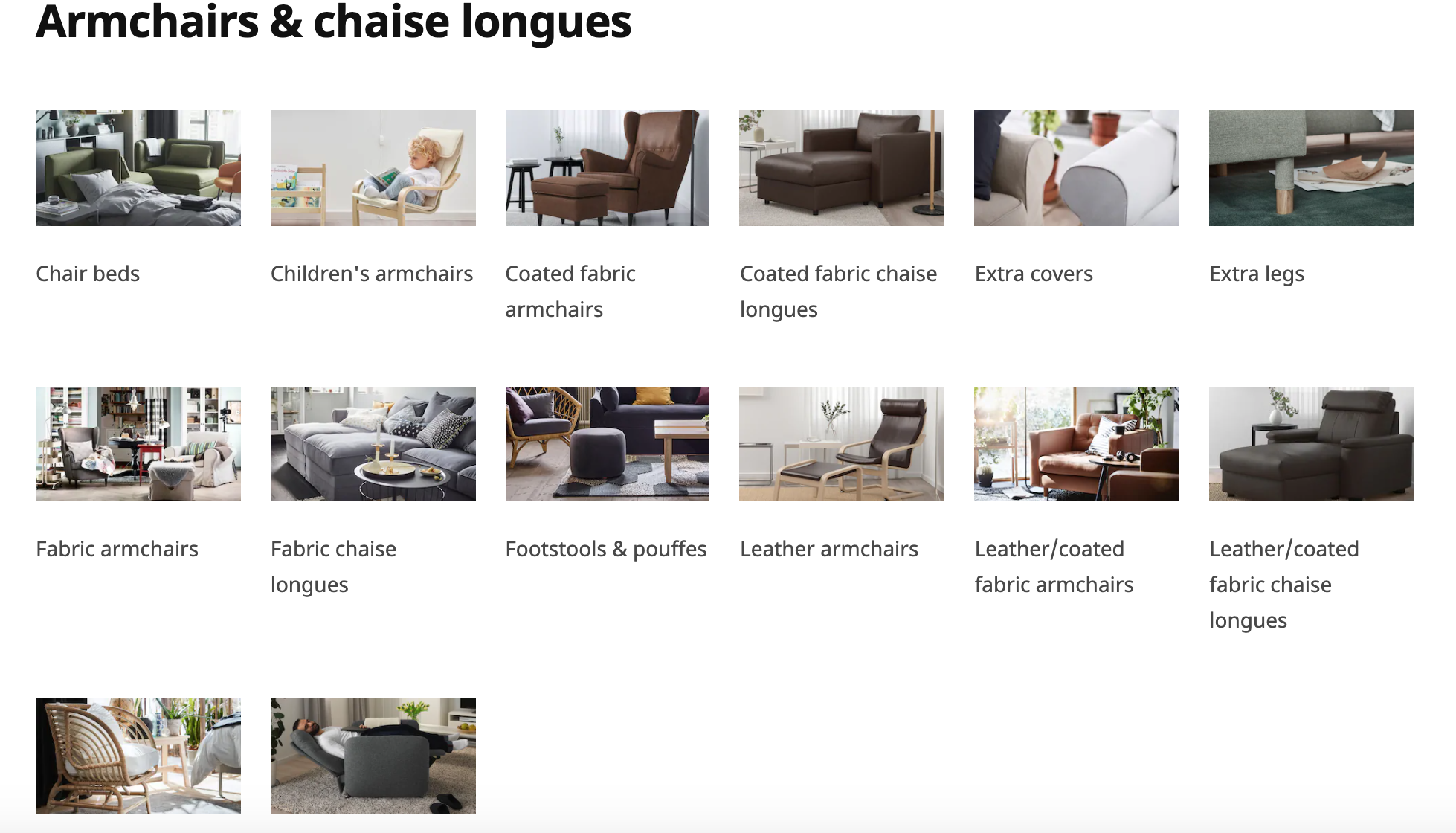 Armchairs & chaise longues

Chair beds

Children's armchairs

Coated fabric armchairs

Coated fabric chaise longues

Extra covers

Extra legs

Fabric armchairs

Fabric chaise longues

Footstools & pouffes

Leather armchairs

Leather/coated fabric armchairs

Leather/coated fabric chaise longues